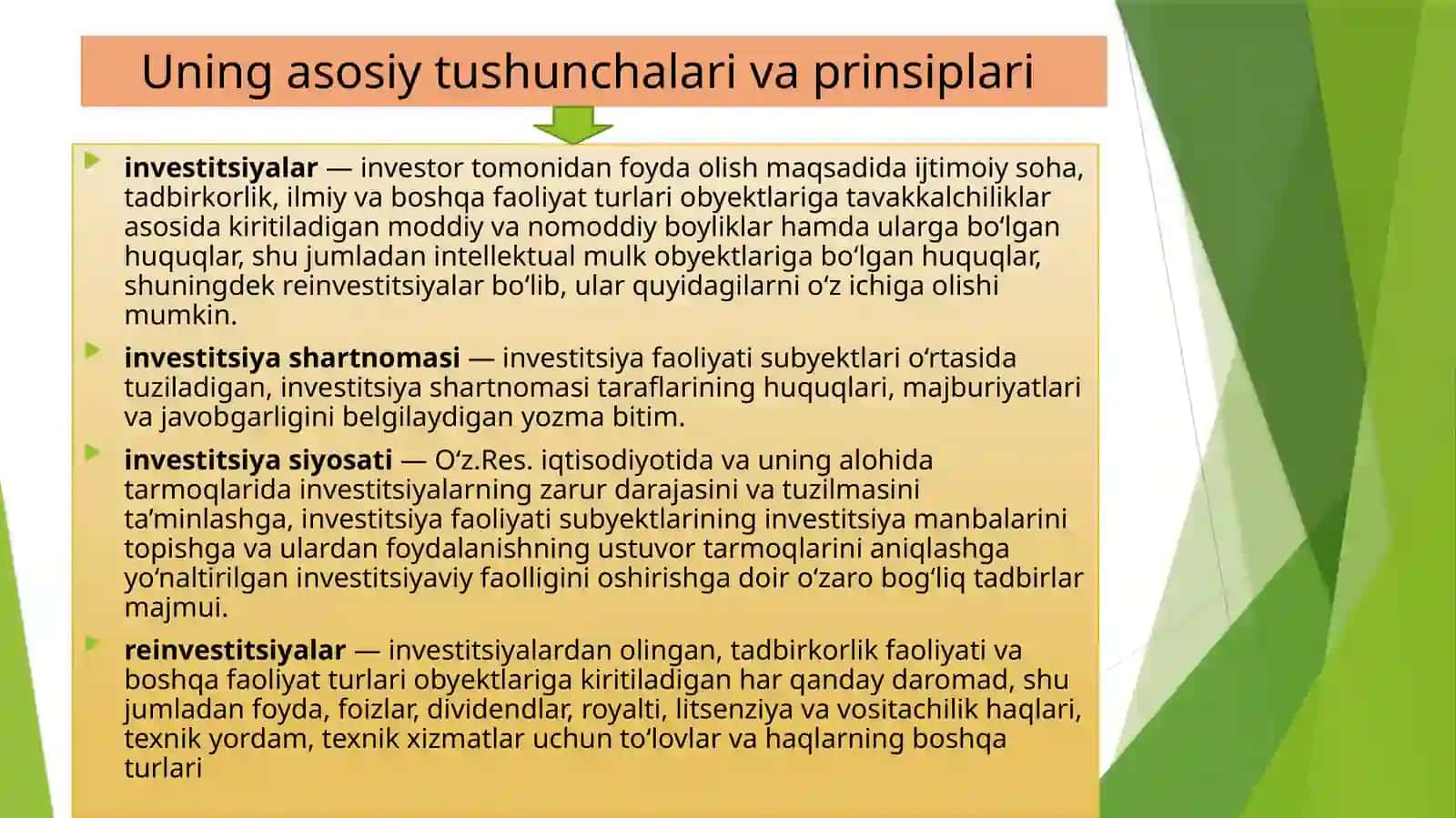 Uning asosiy tushunchalari va prinsiplari

investitsiyalar — investor tomonidan foyda olish maqsadida ijtimoiy soha, tadbirkorlik, ilmiy va boshqa faoliyat turlari obyektlariga tavakkalchiliklar asosida kiritiladigan moddiy va nomoddiy boyliklar hamda ularga bo‘lgan huquqlar, shu jumladan intellektual mulk obyektlariga bo‘lgan huquqlar, shuningdek reinvestitsiyalar bo‘lib, ular quyidagilarni o‘z ichiga olishi mumkin.

investitsiya shartnomasi — investitsiya faoliyati subyektlari o‘rtasida tuziladigan, investitsiya shartnomasi taraflarining huquqlari, majburiyatlari va javobgarligini belgilaydigan yozma bitim.

investitsiya siyosati — O‘z.Res. iqtisodiyotida va uning alohida tarmoqlarida investitsiyalarning zarur darajasini va tuzilmasini ta’minlashga, investitsiya faoliyati subyektlarining investitsiya manbalarini topishga va ulardan foydalanishning ustuvor tarmoqlarini aniqlashga yo‘naltirilgan investitsiyaviy faolligini oshirishga doir o‘zaro bog‘liq tadbirlar majmui.

reinvestitsiyalar — investitsiyalardan olingan, tadbirkorlik faoliyati va boshqa faoliyat turlari obyektlariga kiritiladigan har qanday daromad, shu jumladan foyda, foizlar, dividendlar, royalti, litsenziya va vositachilik haqlari, texnik yordam, texnik xizmatlar uchun to‘lovlar va haqlarning boshqa turlari